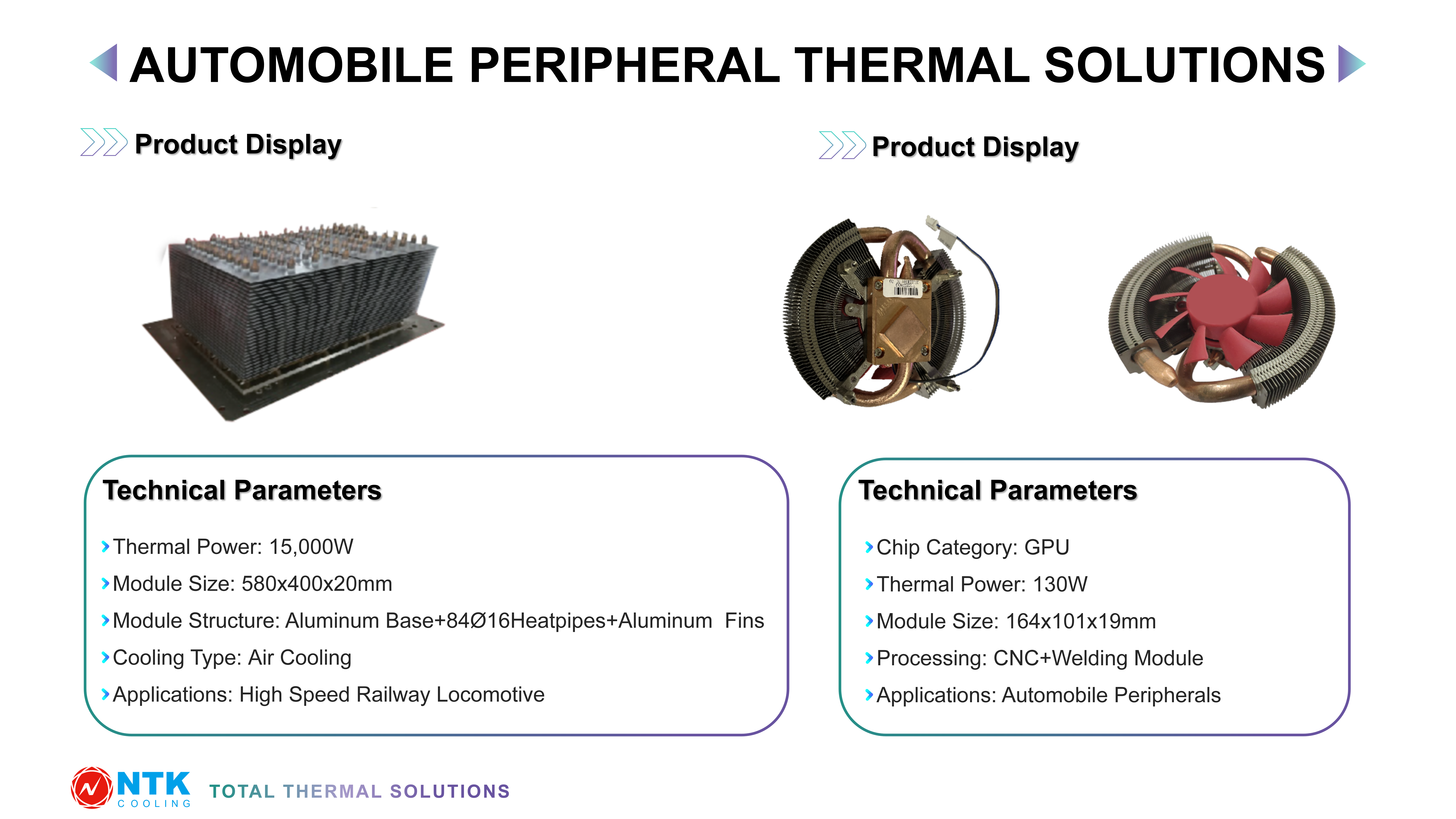 AUTOMOBILE PERIPHERAL THERMAL SOLUTIONS

Product Display

Technical Parameters

Thermal Power: 15,000W

Module Size: 580x400x20mm

Module Structure: Aluminum Base+84Ø16Heatpipes+Aluminum Fins

Cooling Type: Air Cooling

Applications: High Speed Railway Locomotive

Product Display

Technical Parameters

Chip Category: GPU

Thermal Power: 130W

Module Size: 164x101x19mm

Processing: CNC+Welding Module

Applications: Automobile Peripherals

NTK COOLING TOTAL THERMAL SOLUTIONS